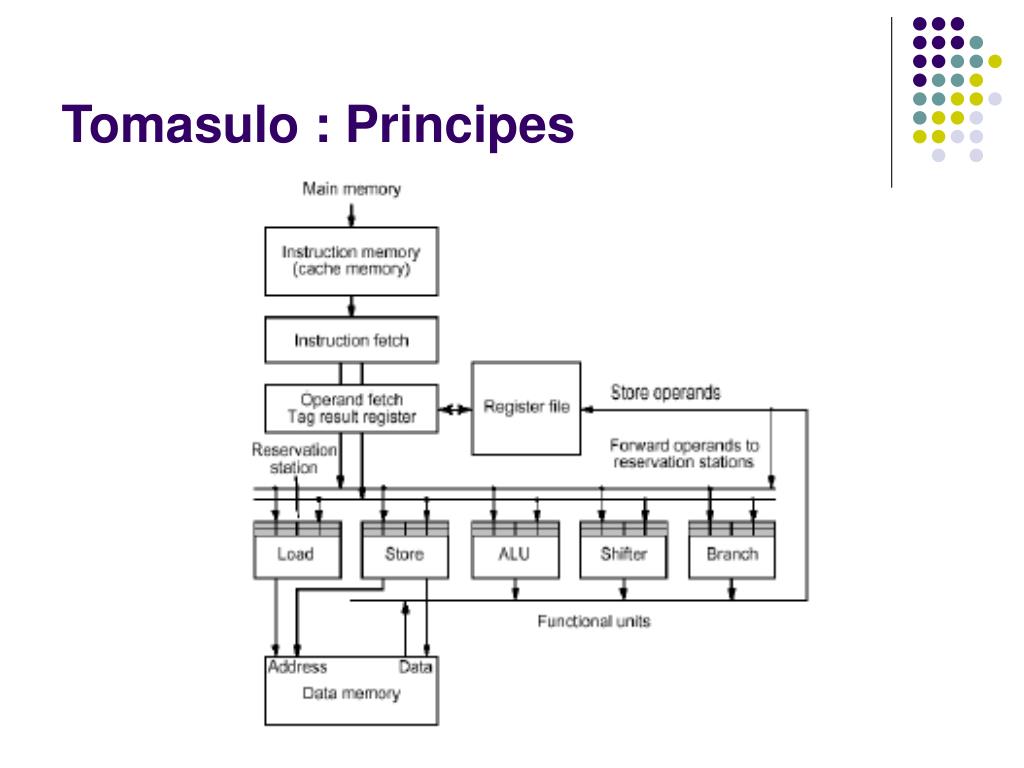 Tomasulo : Principes

Main memory

Instruction memory (cache memory)

Instruction fetch

Operand fetch
Tag result register

Register file

Store operands

Reservation station

Forward operands to reservation stations

Load

Store

ALU

Shifter

Branch

Functional units

Address

Data

Data memory